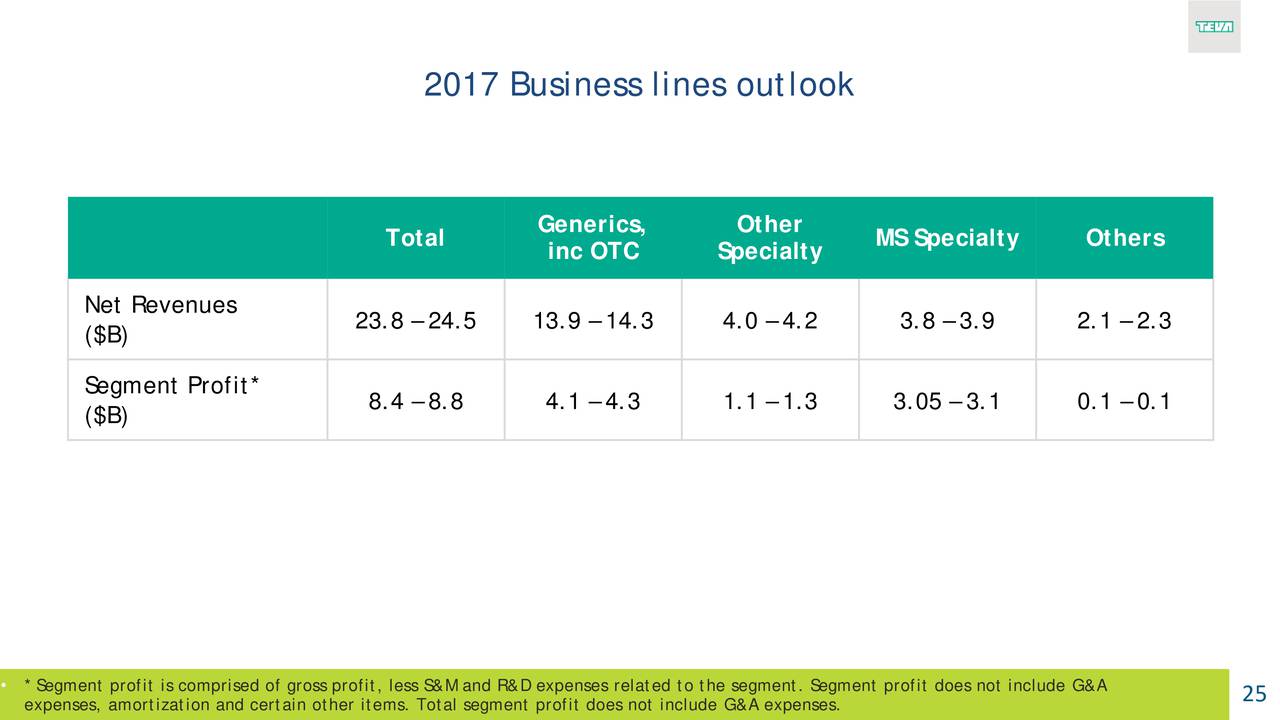 TEVA

2017 Business lines outlook

| | Total | Generics, inc OTC | Other Specialty | MS Specialty | Others |
|---|---|---|---|---|---|
| Net Revenues ($B) | 23.8 – 24.5 | 13.9 – 14.3 | 4.0 – 4.2 | 3.8 – 3.9 | 2.1 – 2.3 |
| Segment Profit* ($B) | 8.4 – 8.8 | 4.1 – 4.3 | 1.1 – 1.3 | 3.05 – 3.1 | 0.1 – 0.1 |

• * Segment profit is comprised of gross profit, less S&M and R&D expenses related to the segment. Segment profit does not include G&A expenses, amortization and certain other items. Total segment profit does not include G&A expenses.

25